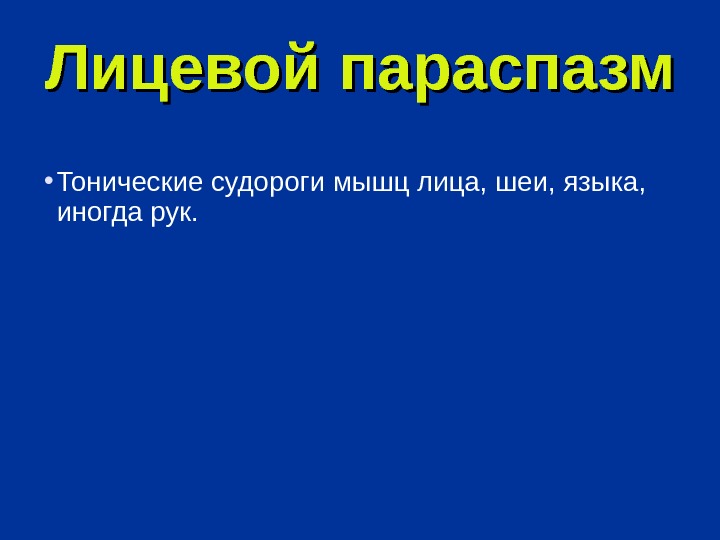 Лицевой параспазм

• Тонические судороги мышц лица, шеи, языка, иногда рук.